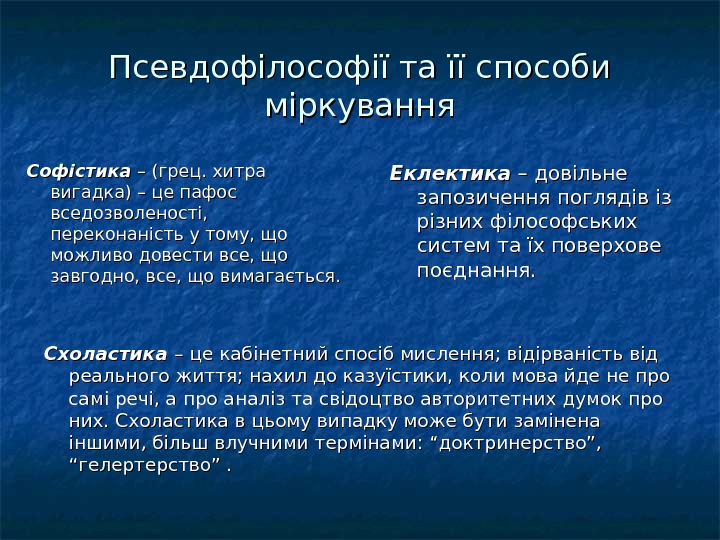 Псевдофілософії та її способи міркування

Софістика – (грец. хитра вигадка) – це пафос вседозволеності, переконаність у тому, що можливо довести все, що завгодно, все, що вимагається.

Еклектика – довільне запозичення поглядів із різних філософських систем та їх поверхове поєднання.

Схоластика – це кабінетний спосіб мислення; відірваність від реального життя; нахил до казуїстики, коли мова йде не про самі речі, а про аналіз та свідоцтво авторитетних думок про них. Схоластика в цьому випадку може бути замінена іншими, більш влучними термінами: “доктринерство”, “гелертерство” .